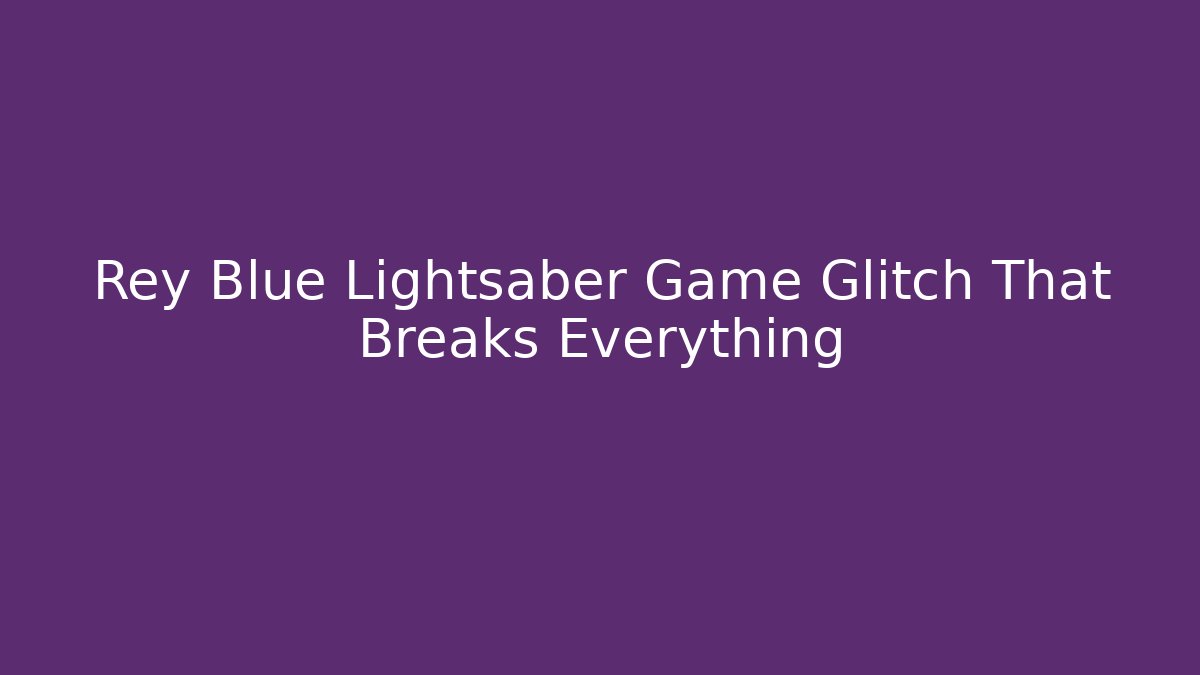 Rey Blue Lightsaber Game Glitch That Breaks Everything